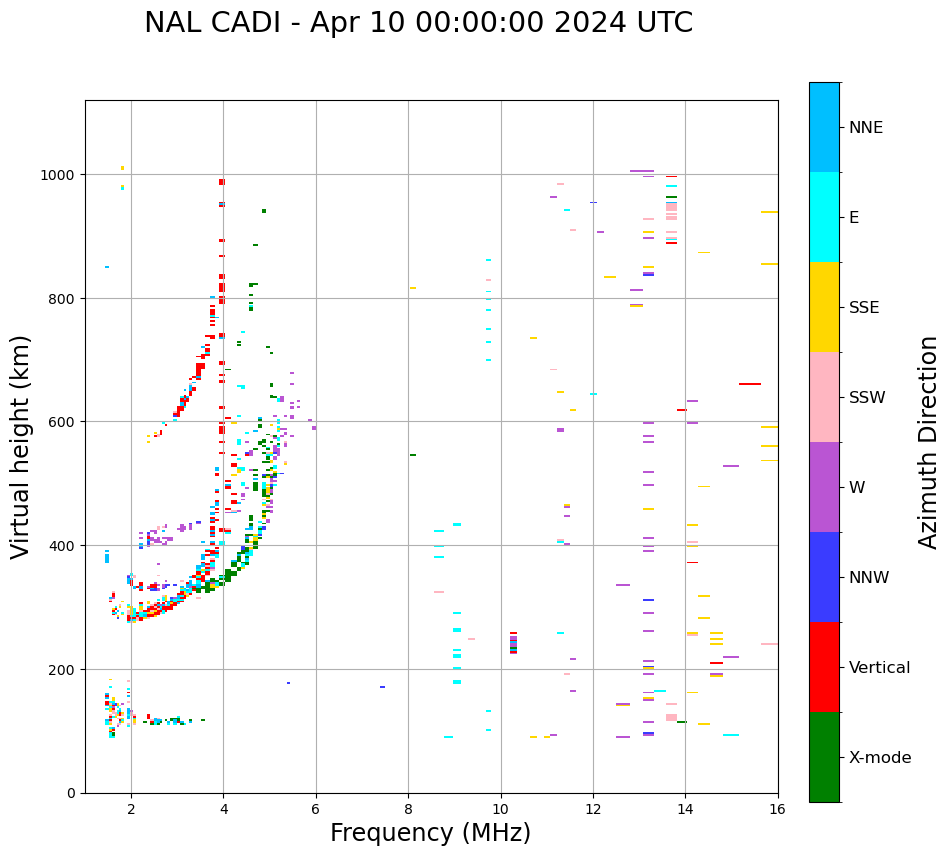 NAL CADI - Apr 10 00:00:00 2024 UTC

Virtual height (km)

1000
800
600
400
200
0

2
4
6
8
10
12
14
16

Frequency (MHz)

NNE
E
SSE
SSW
W
NNW
Vertical
X-mode

Azimuth Direction